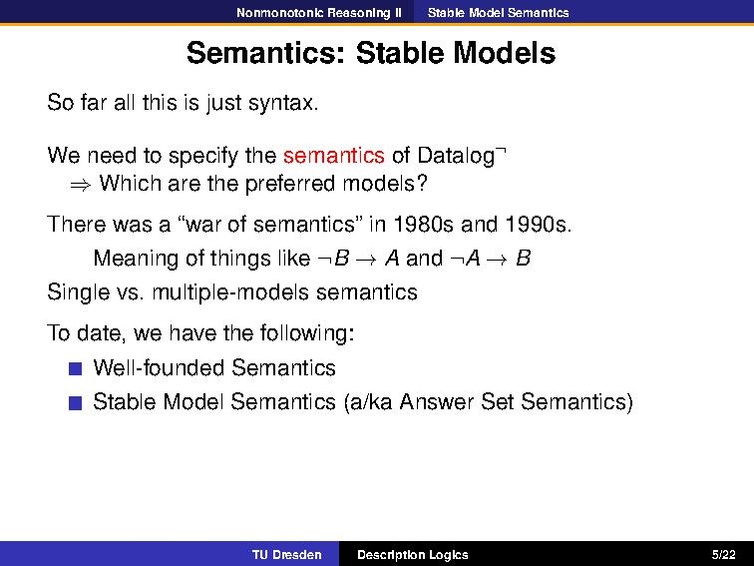 Nonmonotonic Reasoning II Stable Model Semantics

Semantics: Stable Models

So far all this is just syntax.

We need to specify the semantics of Datalog$^\neg$
$\Rightarrow$ Which are the preferred models?

There was a “war of semantics” in 1980s and 1990s.
Meaning of things like $\neg B \rightarrow A$ and $\neg A \rightarrow B$
Single vs. multiple-models semantics

To date, we have the following:
Well-founded Semantics
Stable Model Semantics (a/ka Answer Set Semantics)

TU Dresden Description Logics 5/22